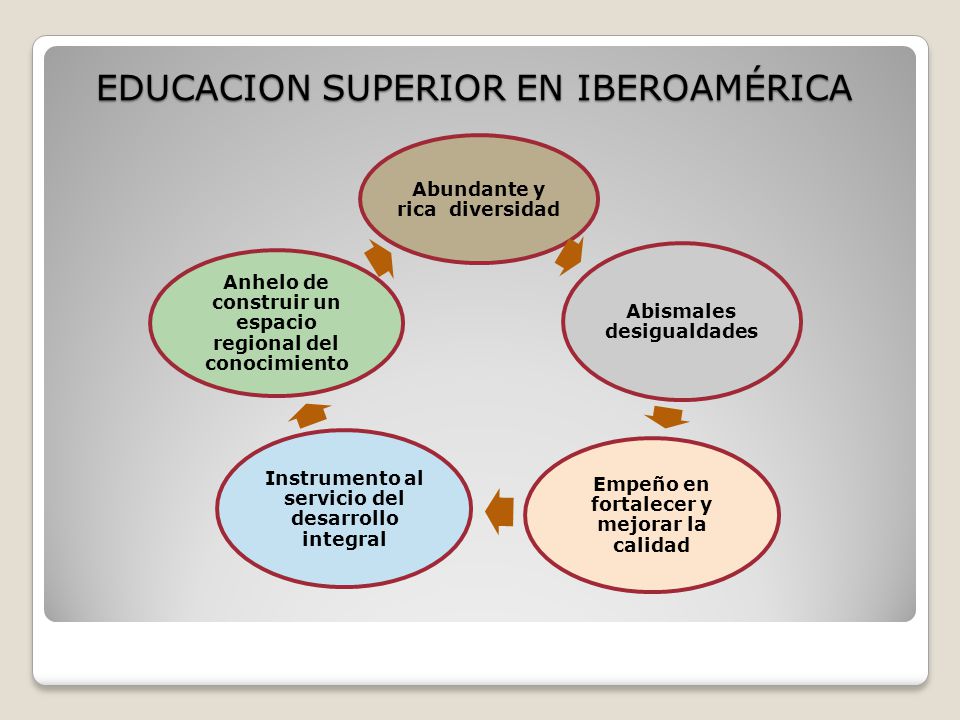 EDUCACION SUPERIOR EN IBEROAMÉRICA

Abundante y rica diversidad

Abismales desigualdades

Empeño en fortalecer y mejorar la calidad

Instrumento al servicio del desarrollo integral

Anhelo de construir un espacio regional del conocimiento